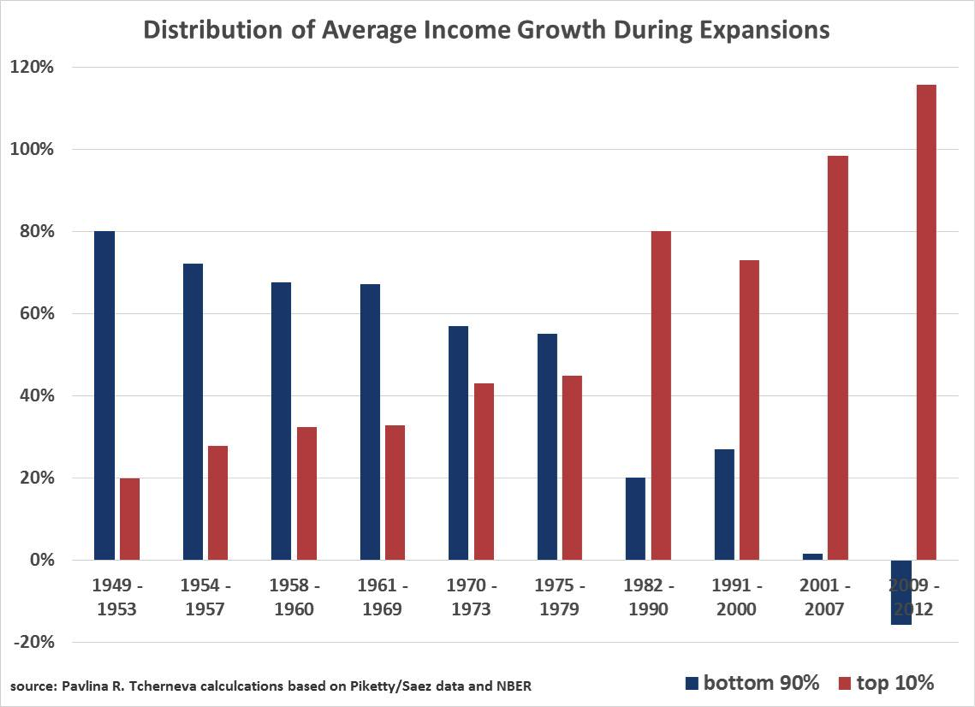 Distribution of Average Income Growth During Expansions

120%
100%
80%
60%
40%
20%
0%
-20%

1949 - 1953
1954 - 1957
1958 - 1960
1961 - 1969
1970 - 1973
1975 - 1979
1982 - 1990
1991 - 2000
2001 - 2007
2009 - 2012

source: Pavlina R. Tcherneva calculcations based on Piketty/Saez data and NBER

bottom 90%
top 10%